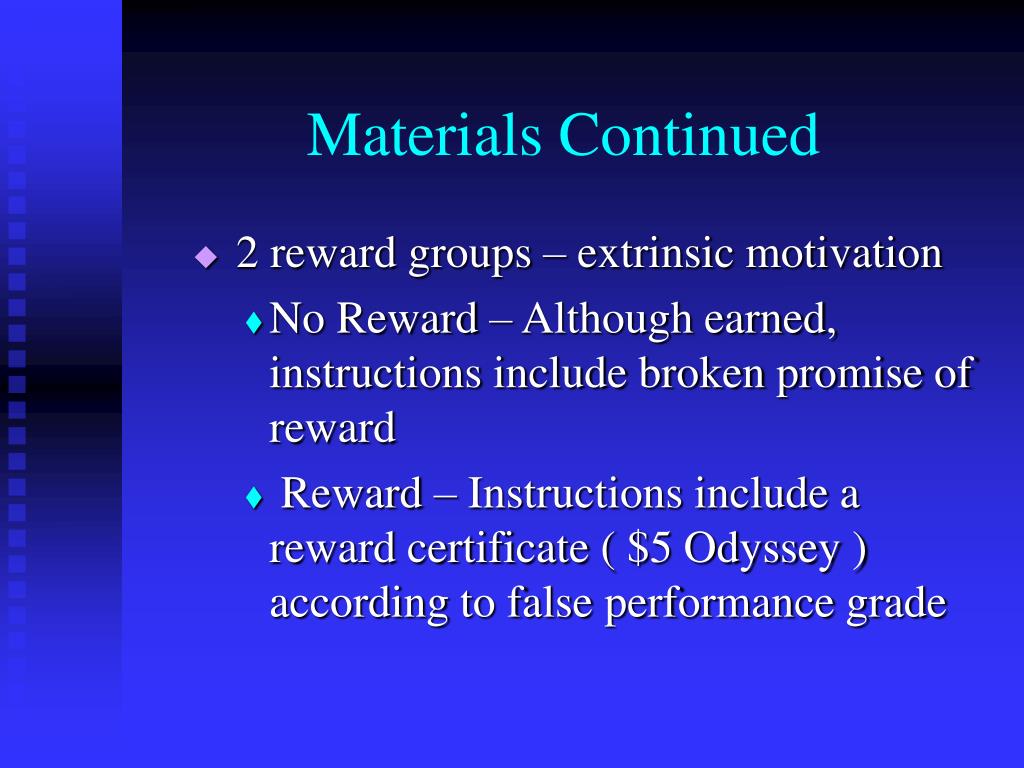 Materials Continued

◆ 2 reward groups – extrinsic motivation

♦ No Reward – Although earned, instructions include broken promise of reward

♦ Reward – Instructions include a reward certificate ( \$5 Odyssey ) according to false performance grade